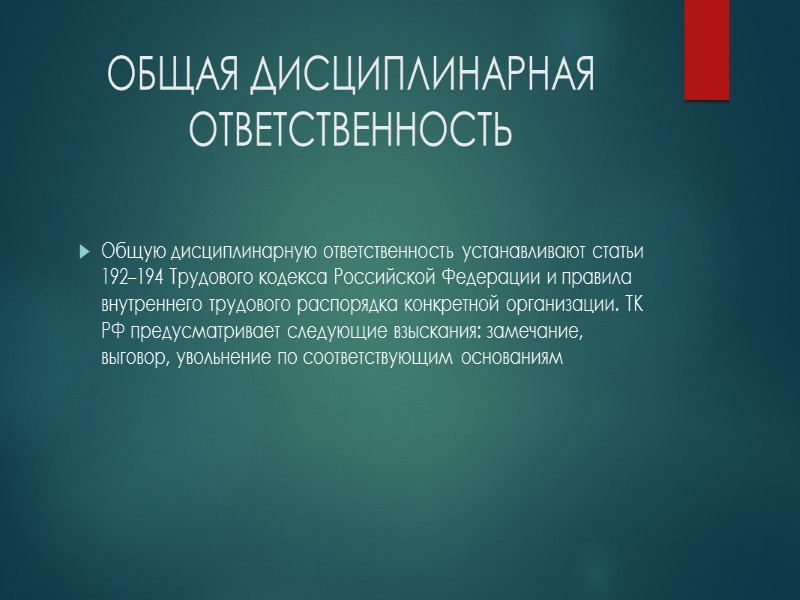 ОБЩАЯ ДИСЦИПЛИНАРНАЯ ОТВЕТСТВЕННОСТЬ

Общую дисциплинарную ответственность устанавливают статьи 192–194 Трудового кодекса Российской Федерации и правила внутреннего трудового распорядка конкретной организации. ТК РФ предусматривает следующие взыскания: замечание, выговор, увольнение по соответствующим основаниям